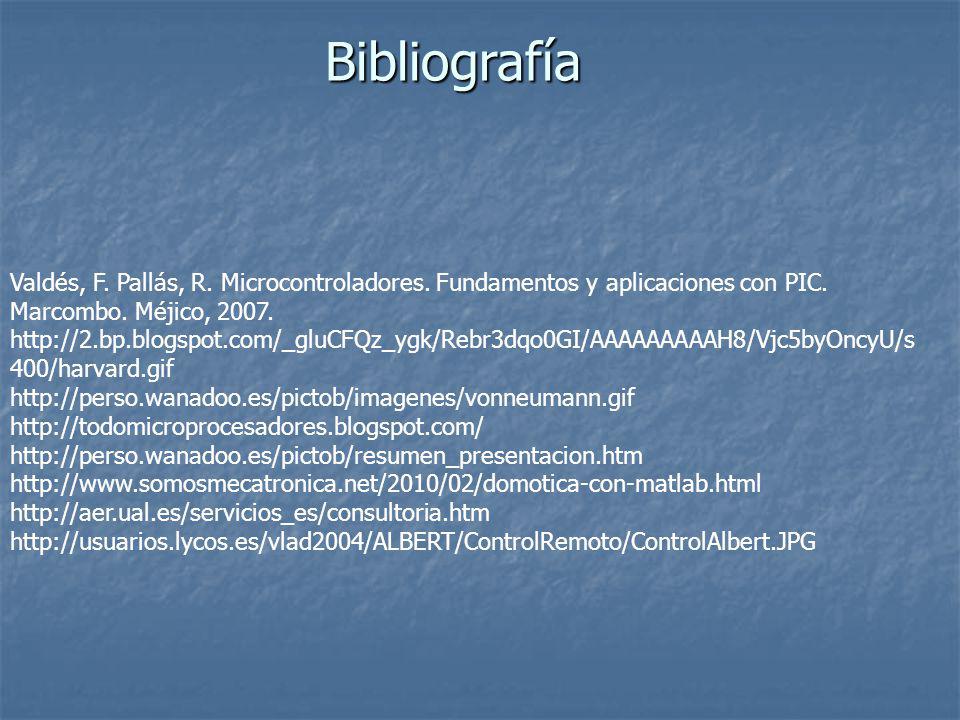 Bibliografía

Valdés, F. Pallás, R. Microcontroladores. Fundamentos y aplicaciones con PIC. Marcombo. Méjico, 2007.
http://2.bp.blogspot.com/_gluCFQz_ygk/Rebr3dqo0GI/AAAAAAAAAH8/Vjc5byOncyU/s400/harvard.gif
http://perso.wanadoo.es/pictob/imagenes/vonneumann.gif
http://todomicroprocesadores.blogspot.com/
http://perso.wanadoo.es/pictob/resumen_presentacion.htm
http://www.somosmecatronica.net/2010/02/domotica-con-matlab.html
http://aer.ual.es/servicios_es/consultoria.htm
http://usuarios.lycos.es/vlad2004/ALBERT/ControlRemoto/ControlAlbert.JPG